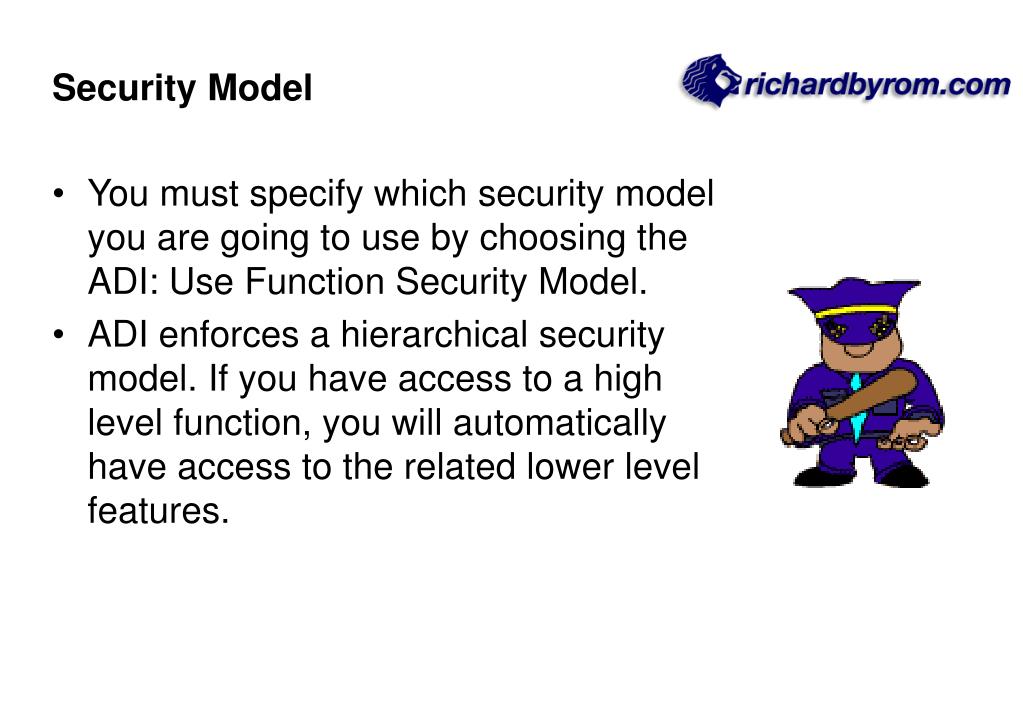 Security Model

richardbyrom.com

• You must specify which security model you are going to use by choosing the ADI: Use Function Security Model.

• ADI enforces a hierarchical security model. If you have access to a high level function, you will automatically have access to the related lower level features.